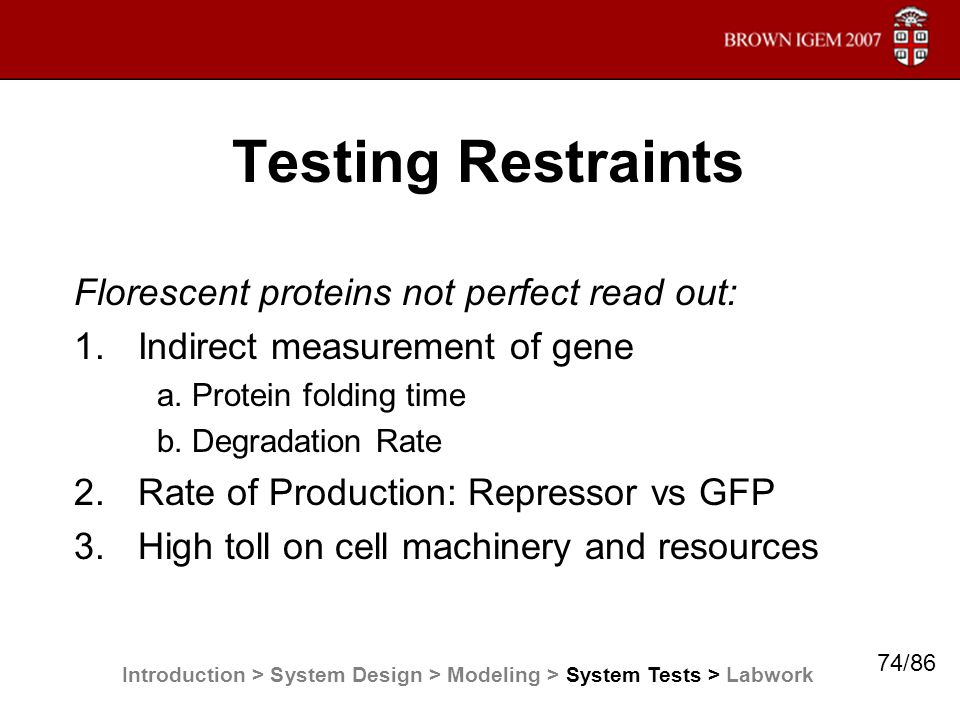 BROWN IGEM 2007

Testing Restraints

Florescent proteins not perfect read out:

1. Indirect measurement of gene
a. Protein folding time
b. Degradation Rate
2. Rate of Production: Repressor vs GFP
3. High toll on cell machinery and resources

Introduction > System Design > Modeling > System Tests > Labwork

74/86